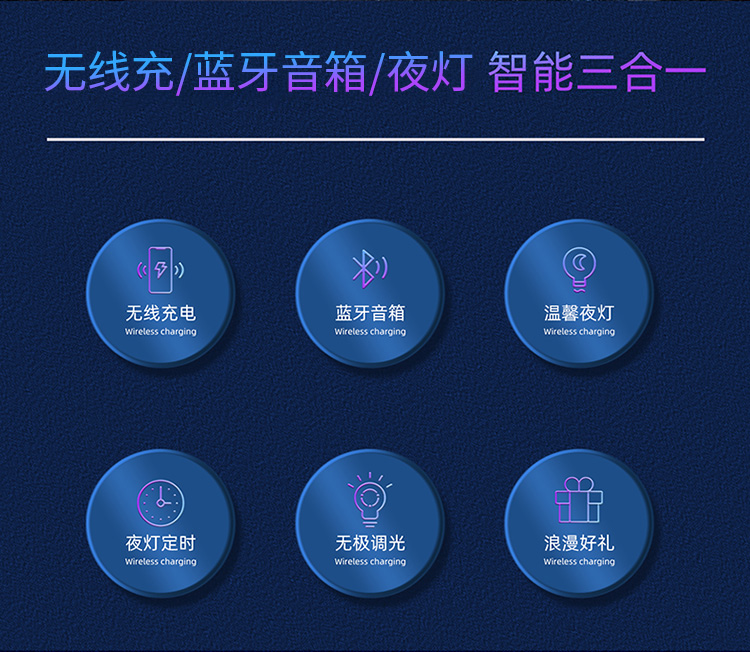 无线充/蓝牙音箱/夜灯 智能三合一

无线充电
Wireless charging

蓝牙音箱
Wireless charging

温馨夜灯
Wireless charging

夜灯定时
Wireless charging

无极调光
Wireless charging

浪漫好礼
Wireless charging